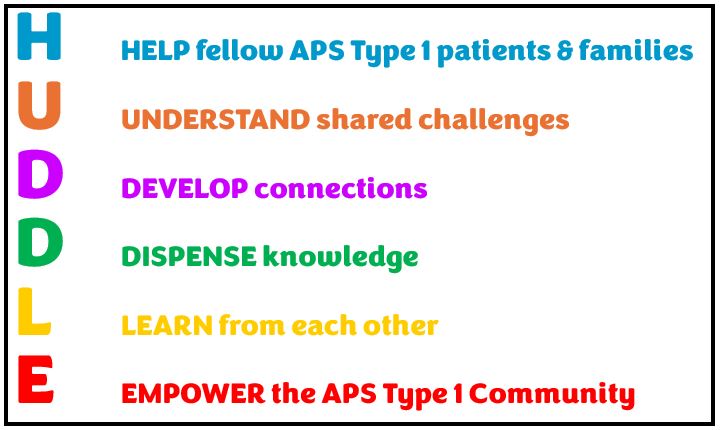 H HELP fellow APS Type 1 patients & families

U UNDERSTAND shared challenges

D DEVELOP connections

D DISPENSE knowledge

L LEARN from each other

E EMPOWER the APS Type 1 Community